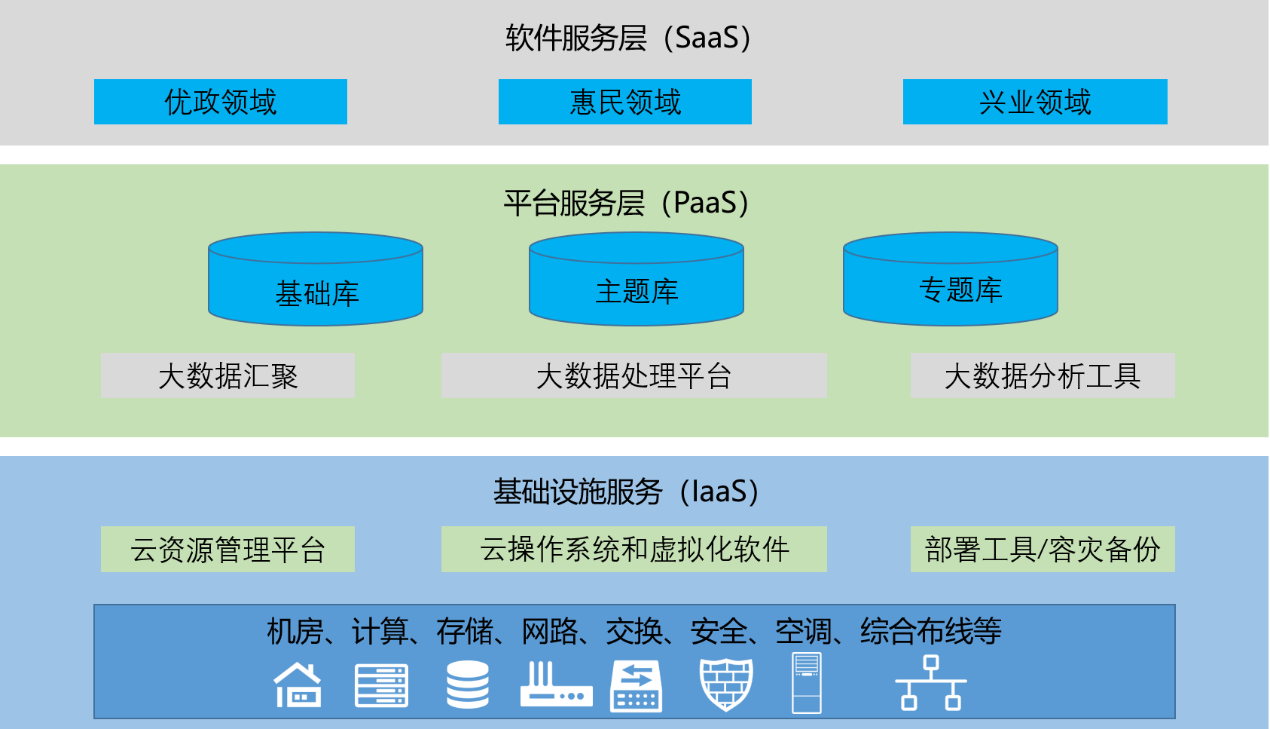 软件服务层（SaaS）

优政领域

惠民领域

兴业领域

平台服务层（PaaS）

基础库

主题库

专题库

大数据汇聚

大数据处理平台

大数据分析工具

基础设施服务（IaaS）

云资源管理平台

云操作系统和虚拟化软件

部署工具/容灾备份

机房、计算、存储、网路、交换、安全、空调、综合布线等